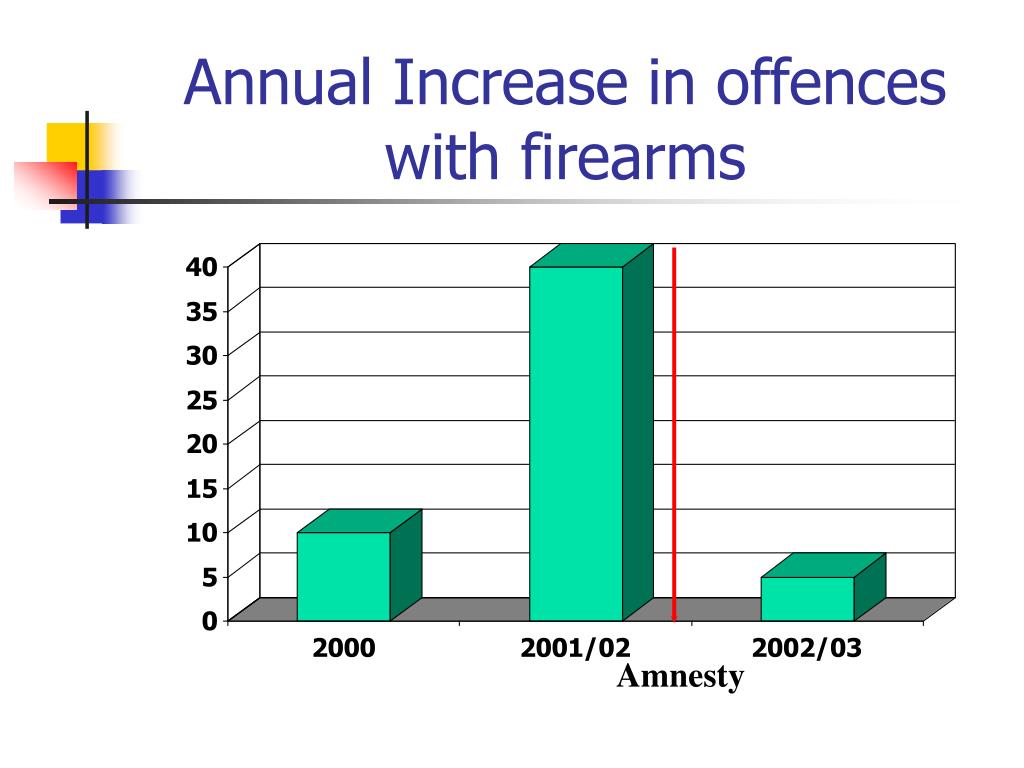 Annual Increase in offences with firearms

40
35
30
25
20
15
10
5
0

2000
2001/02
2002/03
Amnesty